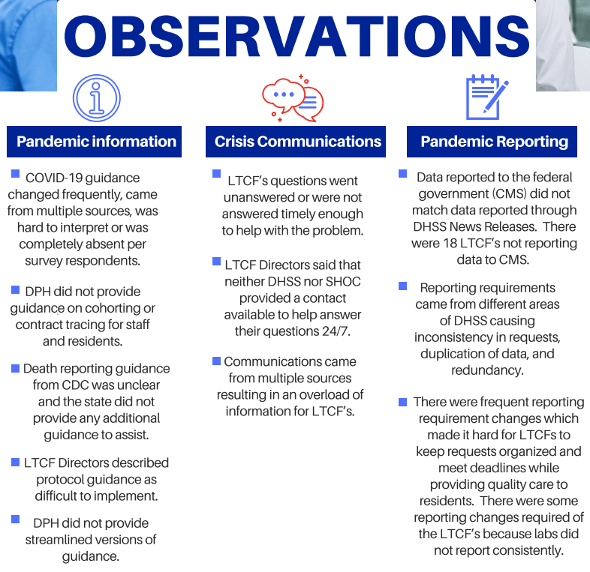 OBSERVATIONS

Pandemic information

COVID-19 guidance changed frequently, came from multiple sources, was hard to interpret or was completely absent per survey respondents.

DPH did not provide guidance on cohorting or contract tracing for staff and residents.

Death reporting guidance from CDC was unclear and the state did not provide any additional guidance to assist.

LTCF Directors described protocol guidance as difficult to implement.

DPH did not provide streamlined versions of guidance.

Crisis Communications

LTCF's questions went unanswered or were not answered timely enough to help with the problem.

LTCF Directors said that neither DHSS nor SHOC provided a contact available to help answer their questions 24/7.

Communications came from multiple sources resulting in an overload of information for LTCF's.

Pandemic Reporting

Data reported to the federal government (CMS) did not match data reported through DHSS News Releases. There were 18 LTCF's not reporting data to CMS.

Reporting requirements came from different areas of DHSS causing inconsistency in requests, duplication of data, and redundancy.

There were frequent reporting requirement changes which made it hard for LTCFs to keep requests organized and meet deadlines while providing quality care to residents. There were some reporting changes required of the LTCF's because labs did not report consistently.